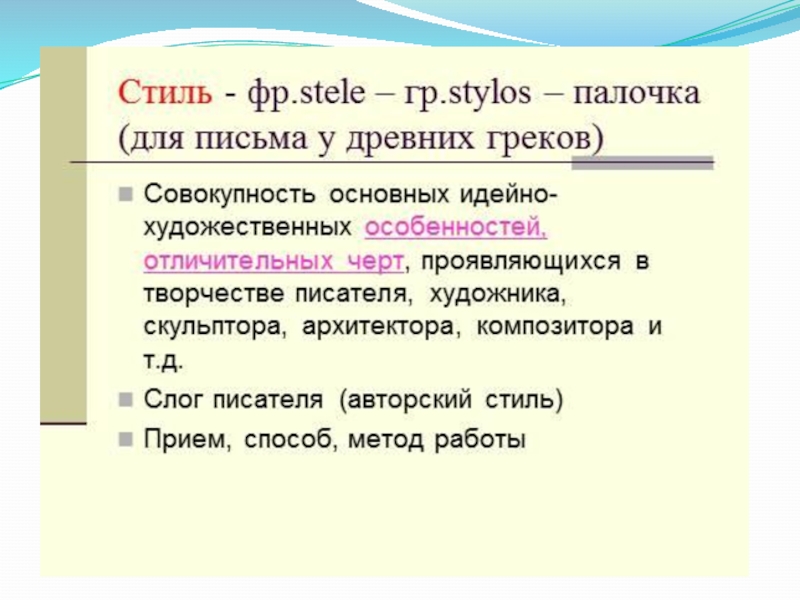 Стиль - фр.stele – гр.stylos – палочка (для письма у древних греков)

Совокупность основных идейно-художественных особенностей, отличительных черт, проявляющихся в творчестве писателя, художника, скульптора, архитектора, композитора и т.д.

Слог писателя (авторский стиль)

Прием, способ, метод работы